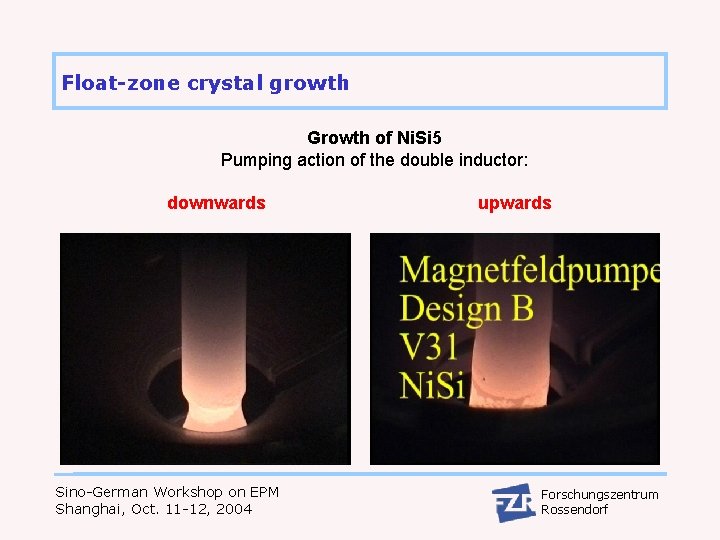 Float-zone crystal growth

Growth of NiSi5
Pumping action of the double inductor:

downwards

upwards

Magnetfeldpumpe
Design B
V31
NiSi

Sino-German Workshop on EPM
Shanghai, Oct. 11-12, 2004

FZR
Forschungszentrum
Rossendorf